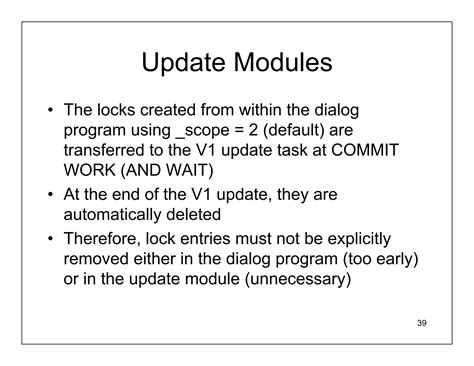 Update Modules

• The locks created from within the dialog program using _scope = 2 (default) are transferred to the V1 update task at COMMIT WORK (AND WAIT)
• At the end of the V1 update, they are automatically deleted
• Therefore, lock entries must not be explicitly removed either in the dialog program (too early) or in the update module (unnecessary)

39